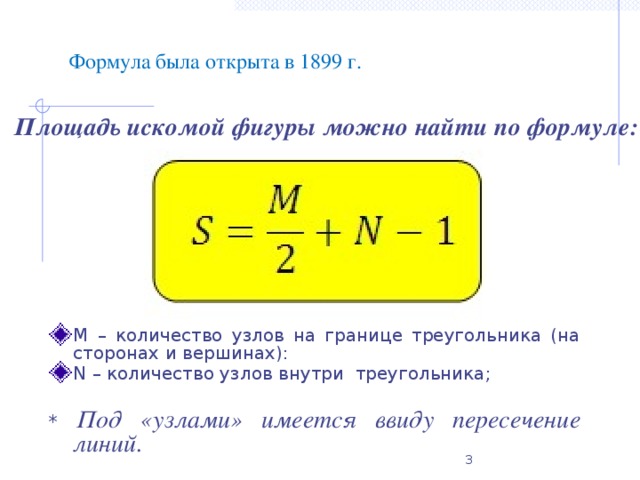 Формула была открыта в 1899 г.

Площадь искомой фигуры можно найти по формуле:

$S = \frac{M}{2} + N - 1$

M – количество узлов на границе треугольника (на сторонах и вершинах):

N – количество узлов внутри треугольника;

* Под «узлами» имеется ввиду пересечение линий.

3